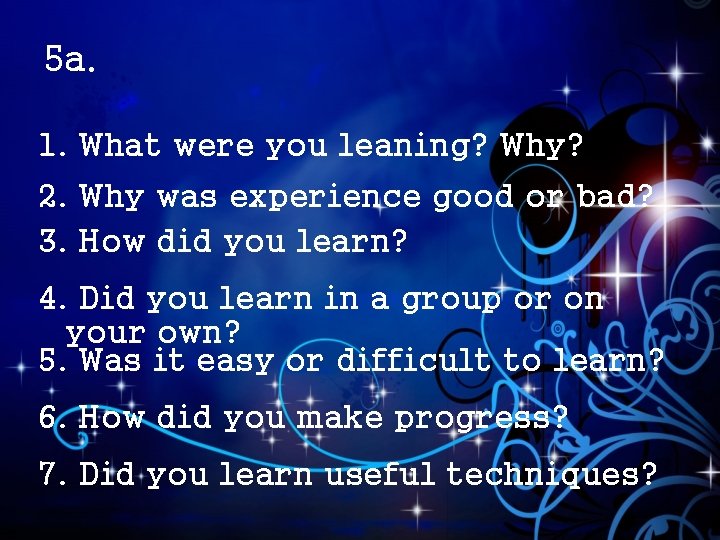 5a.

1. What were you leaning? Why?

2. Why was experience good or bad?

3. How did you learn?

4. Did you learn in a group or on your own?

5. Was it easy or difficult to learn?

6. How did you make progress?

7. Did you learn useful techniques?